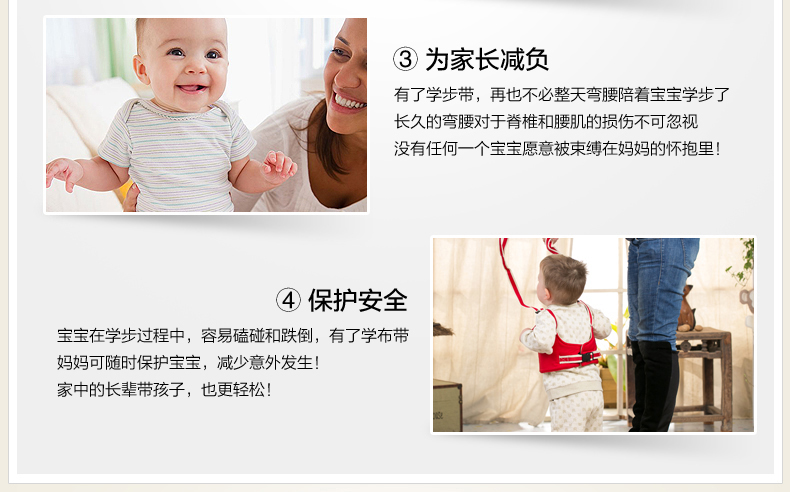 ③ 为家长减负

有了学步带，再也不必整天弯腰陪着宝宝学步了
长久的弯腰对于脊椎和腰肌的损伤不可忽视
没有任何一个宝宝愿意被束缚在妈妈的怀抱里！

④ 保护安全

宝宝在学步过程中，容易磕碰和跌倒，有了学布带
妈妈可随时保护宝宝，减少意外发生！
家中的长辈带孩子，也更轻松！